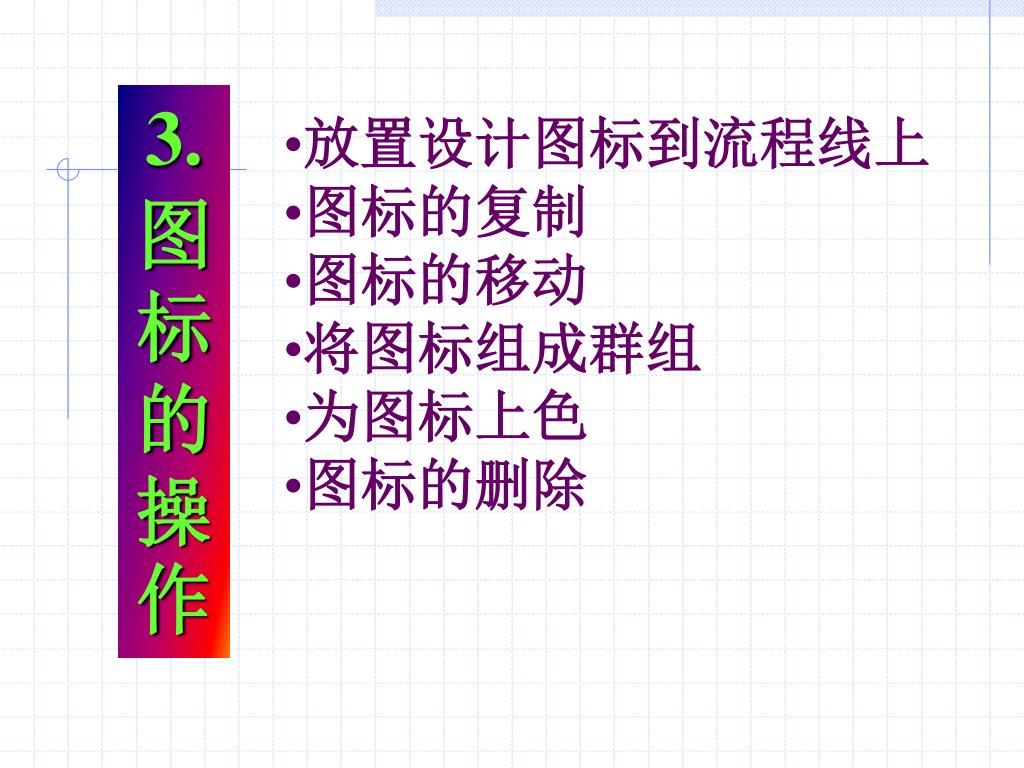 3. 图标的操作

•放置设计图标到流程线上
•图标的复制
•图标的移动
•将图标组成群组
•为图标上色
•图标的删除